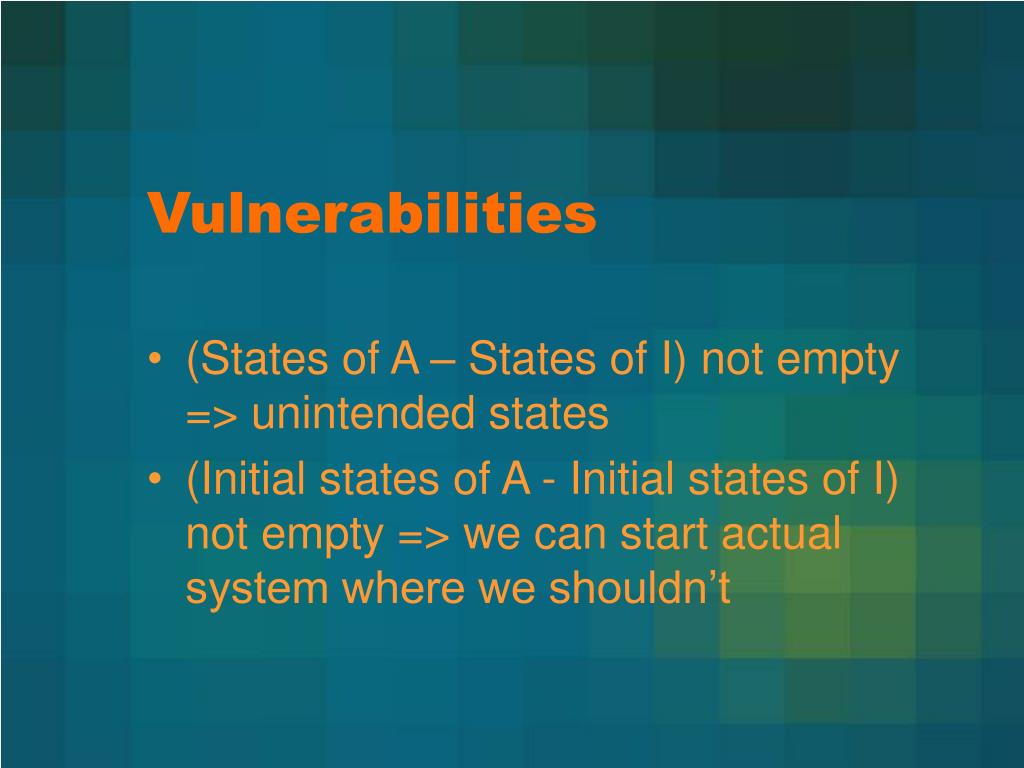 Vulnerabilities

• (States of A – States of I) not empty => unintended states
• (Initial states of A - Initial states of I) not empty => we can start actual system where we shouldn’t